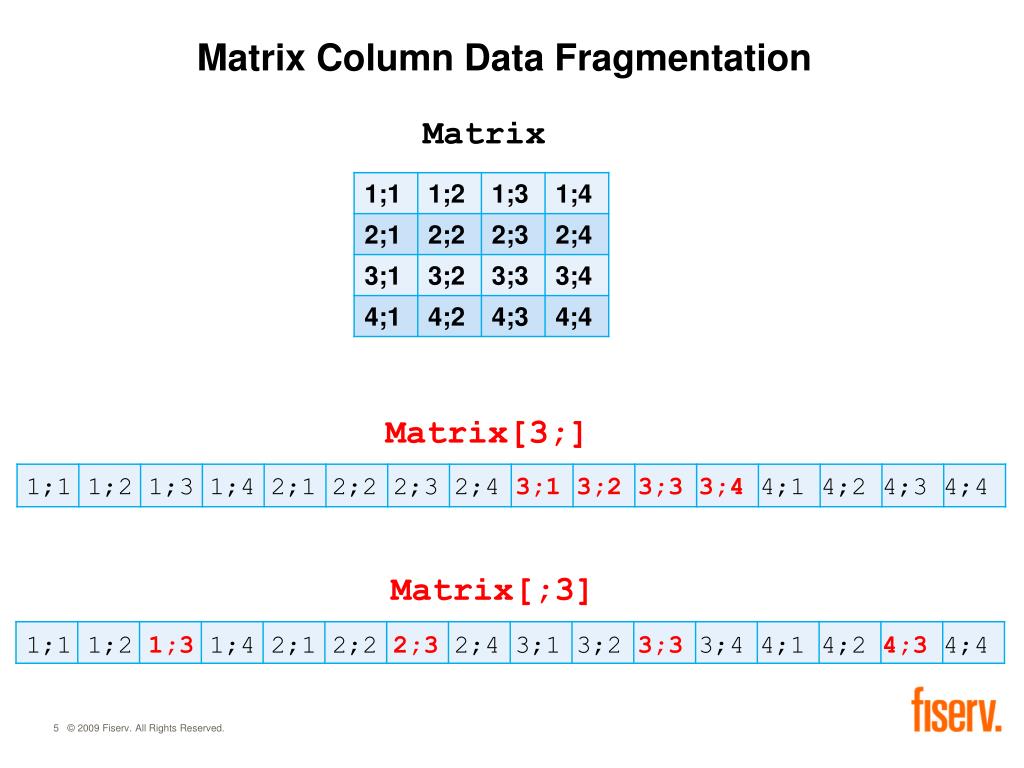 Matrix Column Data Fragmentation

Matrix

| 1;1 | 1;2 | 1;3 | 1;4 |
|---|---|---|---|
| 2;1 | 2;2 | 2;3 | 2;4 |
| 3;1 | 3;2 | 3;3 | 3;4 |
| 4;1 | 4;2 | 4;3 | 4;4 |

Matrix[3;]

| 1;1 | 1;2 | 1;3 | 1;4 | 2;1 | 2;2 | 2;3 | 2;4 | 3;1 | 3;2 | 3;3 | 3;4 | 4;1 | 4;2 | 4;3 | 4;4 |
|---|---|---|---|---|---|---|---|---|---|---|---|---|---|---|---|

Matrix[;3]

| 1;1 | 1;2 | 1;3 | 1;4 | 2;1 | 2;2 | 2;3 | 2;4 | 3;1 | 3;2 | 3;3 | 3;4 | 4;1 | 4;2 | 4;3 | 4;4 |
|---|---|---|---|---|---|---|---|---|---|---|---|---|---|---|---|

5 © 2009 Fiserv. All Rights Reserved.

fiserv.